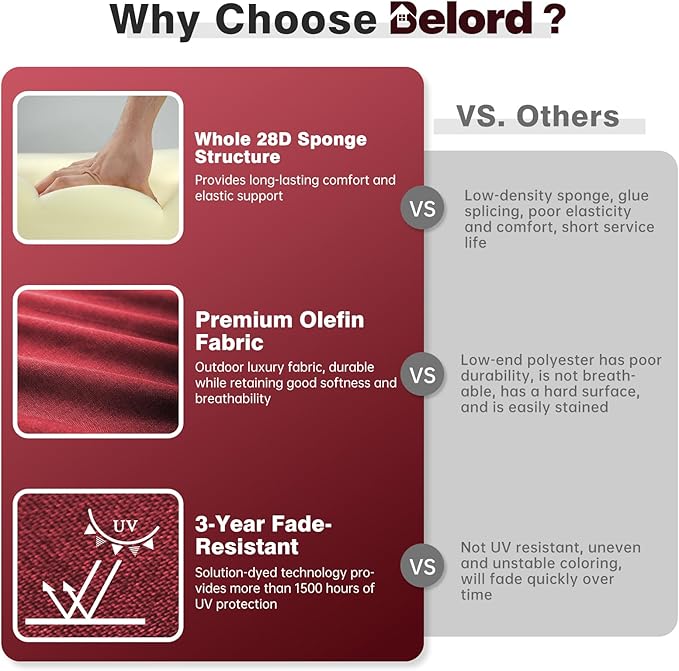 Why Choose Belord ?

VS. Others

Whole 28D Sponge Structure
Provides long-lasting comfort and elastic support

VS

Low-density sponge, glue splicing, poor elasticity and comfort, short service life

Premium Olefin Fabric
Outdoor luxury fabric, durable while retaining good softness and breathability

VS

Low-end polyester has poor durability, is not breathable, has a hard surface, and is easily stained

UV

3-Year Fade-Resistant
Solution-dyed technology provides more than 1500 hours of UV protection

VS

Not UV resistant, uneven and unstable coloring, will fade quickly over time